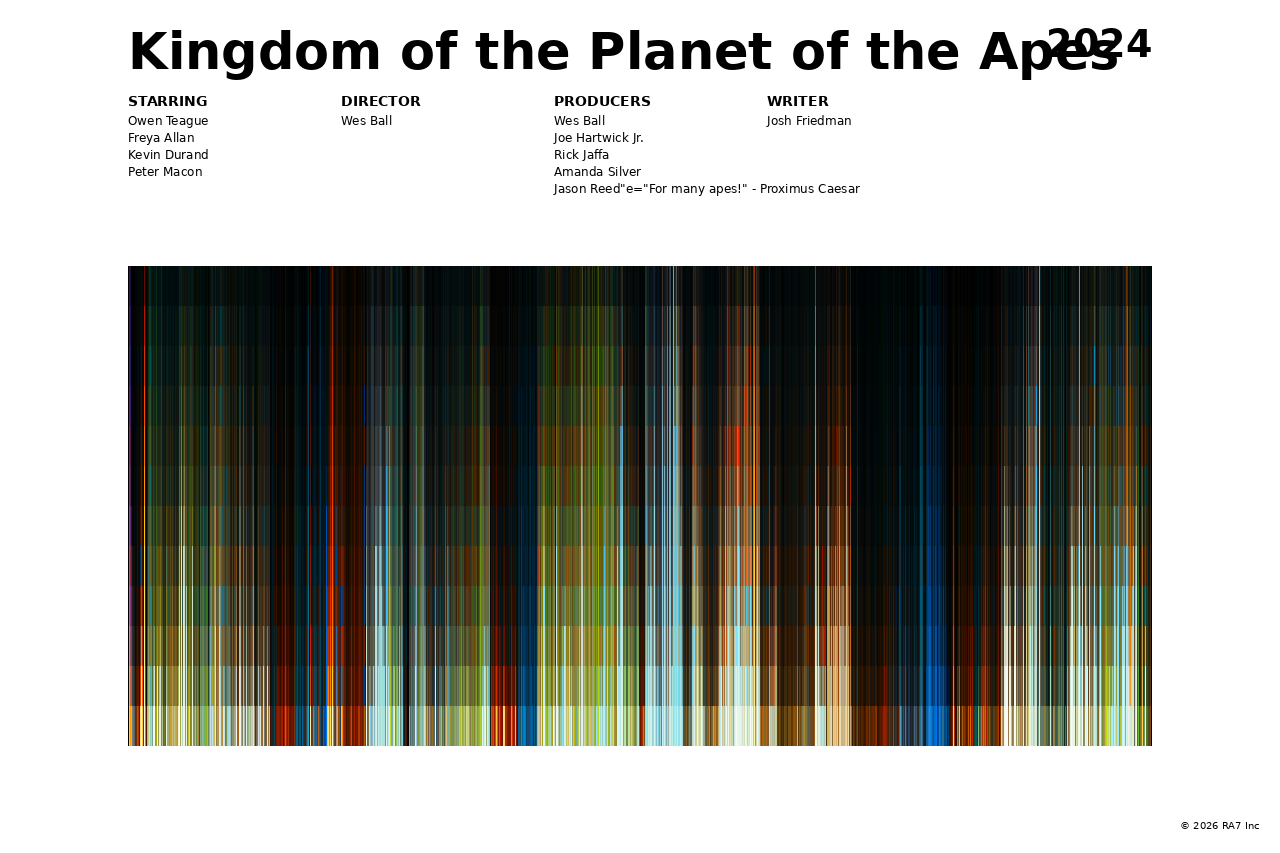 Kingdom of the Planet of the Apes 2024

STARRING
Owen Teague
Freya Allan
Kevin Durand
Peter Macon

DIRECTOR
Wes Ball

PRODUCERS
Wes Ball
Joe Hartwick Jr.
Rick Jaffa
Amanda Silver
Jason Reed"e="For many apes!" - Proximus Caesar

WRITER
Josh Friedman

© 2026 RA7 Inc